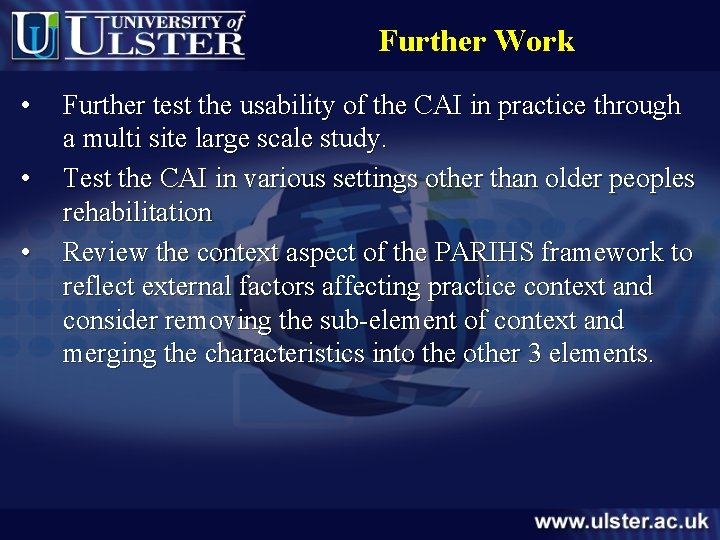 UNIVERSITY of ULSTER

Further Work

• Further test the usability of the CAI in practice through a multi site large scale study.
• Test the CAI in various settings other than older peoples rehabilitation
• Review the context aspect of the PARIHS framework to reflect external factors affecting practice context and consider removing the sub-element of context and merging the characteristics into the other 3 elements.

www.ulster.ac.uk